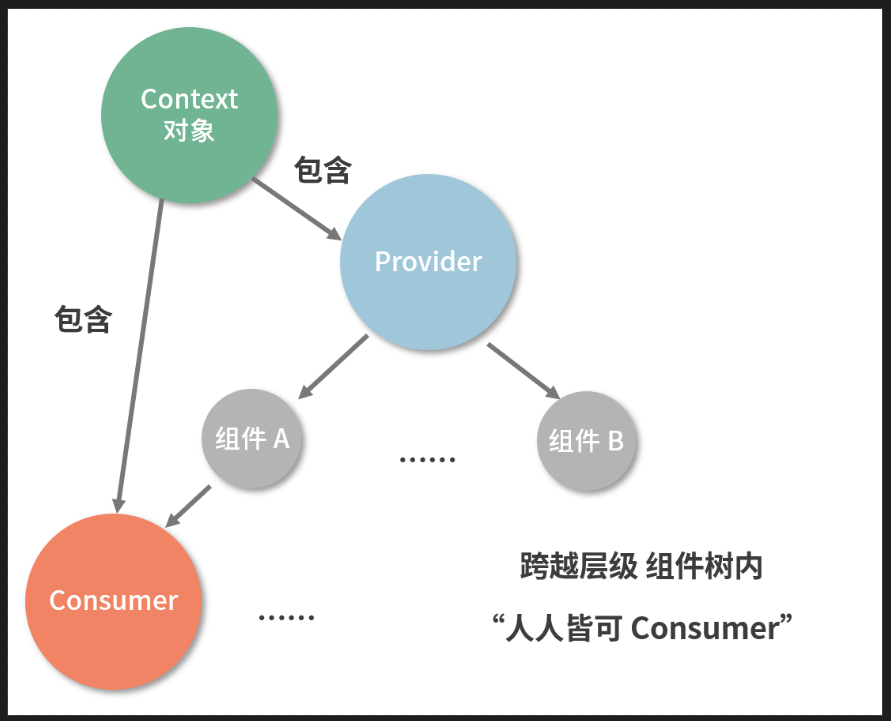 Context
对象

包含

Provider

包含

组件 A

……

组件 B

Consumer

……

跨越层级 组件树内

“人人皆可 Consumer”